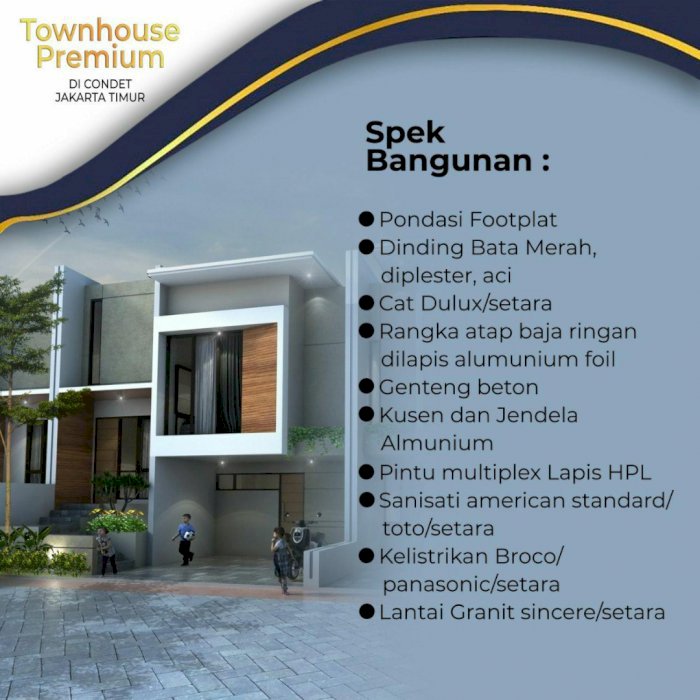 Townhouse Premium
DI CONDET
JAKARTA TIMUR

Spek Bangunan :

● Pondasi Footplat
● Dinding Bata Merah, diplester, aci
● Cat Dulux/setara
● Rangka atap baja ringan dilapis alumunium foil
● Genteng beton
● Kusen dan Jendela Almunium
● Pintu multiplex Lapis HPL
● Sanisati american standard/ toto/setara
● Kelistrikan Broco/ panasonic/setara
● Lantai Granit sincere/setara